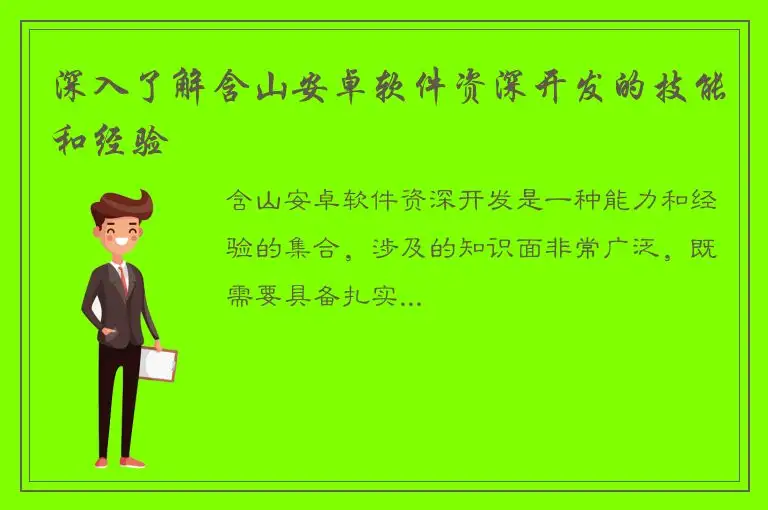 深入了解含山安卓软件资深开发的技能和经验

含山安卓软件资深开发是一种能力和经验的集合，涉及的知识面非常广泛，既需要具备扎实...